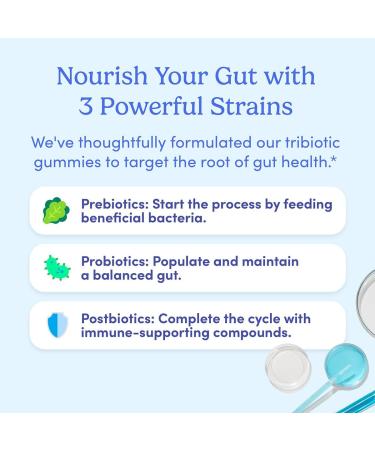 Nourish Your Gut with 3 Powerful Strains

We've thoughtfully formulated our tribiotic gummies to target the root of gut health.*

Prebiotics: Start the process by feeding beneficial bacteria.

Probiotics: Populate and maintain a balanced gut.

Postbiotics: Complete the cycle with immune-supporting compounds.